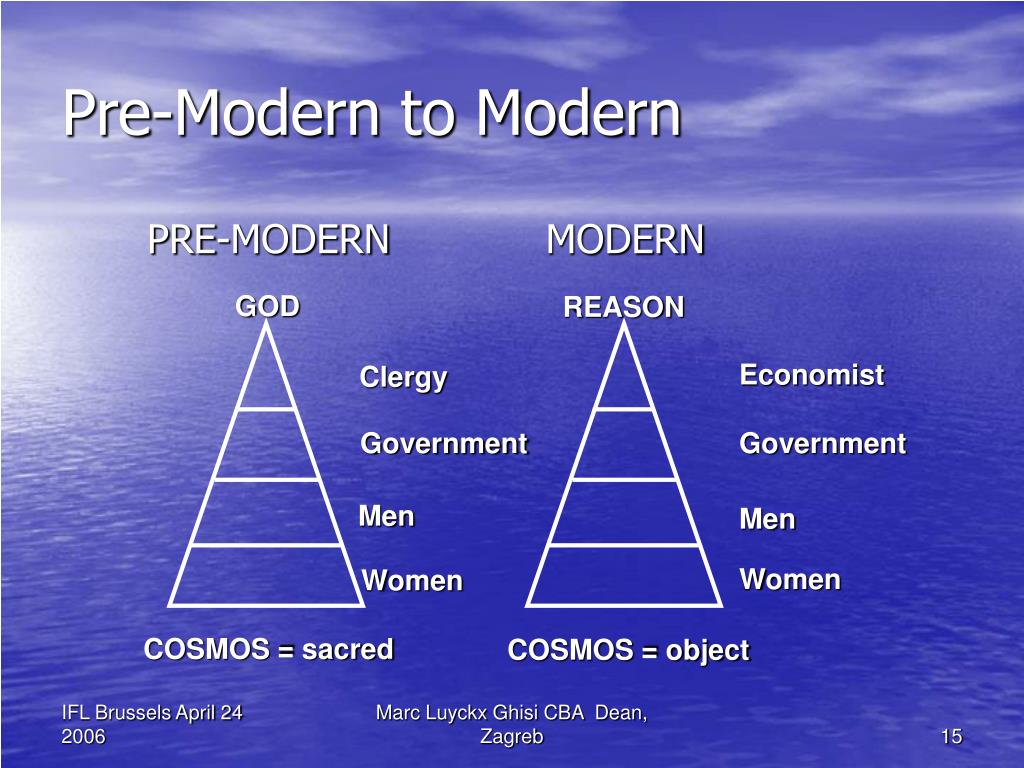 Pre-Modern to Modern

PRE-MODERN

GOD

Clergy

Government

Men

Women

COSMOS = sacred

MODERN

REASON

Economist

Government

Men

Women

COSMOS = object

IFL Brussels April 24 2006

Marc Luyckx Ghisi CBA Dean, Zagreb

15